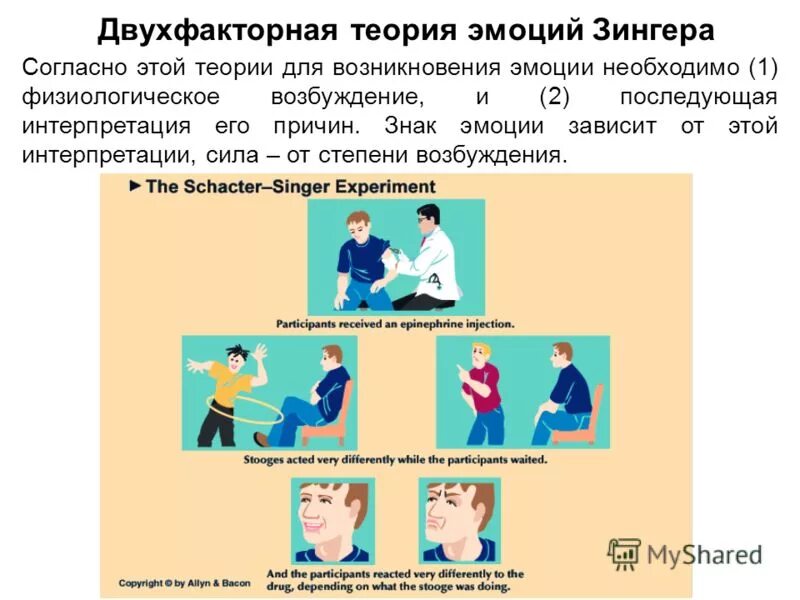 Двухфакторная теория эмоций Зингера

Согласно этой теории для возникновения эмоции необходимо (1) физиологическое возбуждение, и (2) последующая интерпретация его причин. Знак эмоции зависит от этой интерпретации, сила – от степени возбуждения.

► The Schacter–Singer Experiment

Participants received an epinephrine injection.

Stooges acted very differently while the participants waited.

And the participants reacted very differently to the drug, depending on what the stooge was doing.

Copyright © by Allyn & Bacon

MyShared